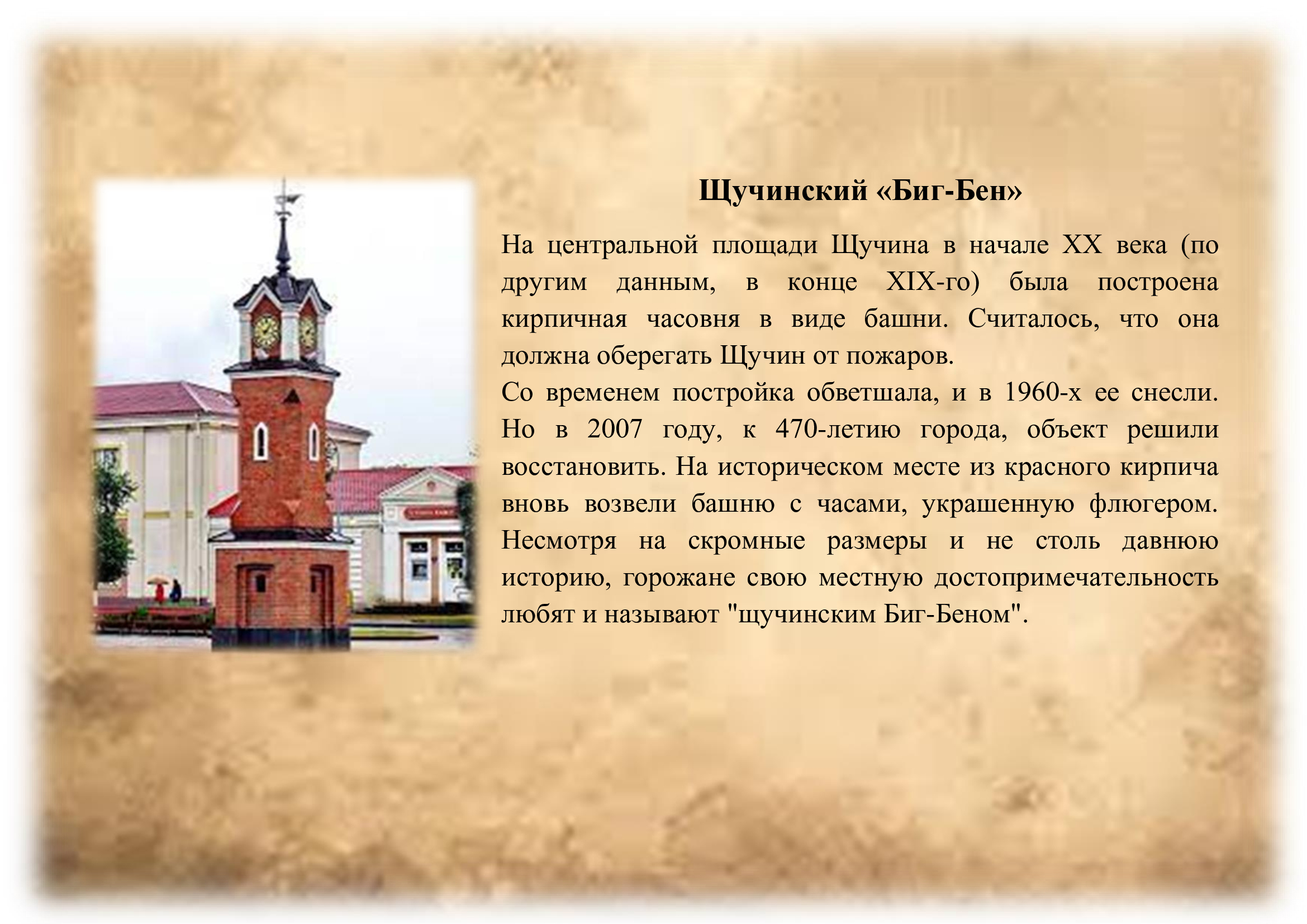 Щучинский «Биг-Бен»

На центральной площади Щучина в начале XX века (по другим данным, в конце XIX-го) была построена кирпичная часовня в виде башни. Считалось, что она должна оберегать Щучин от пожаров.

Со временем постройка обветшала, и в 1960-х ее снесли. Но в 2007 году, к 470-летию города, объект решили восстановить. На историческом месте из красного кирпича вновь возвели башню с часами, украшенную флюгером. Несмотря на скромные размеры и не столь давнюю историю, горожане свою местную достопримечательность любят и называют "щучинским Биг-Беном".